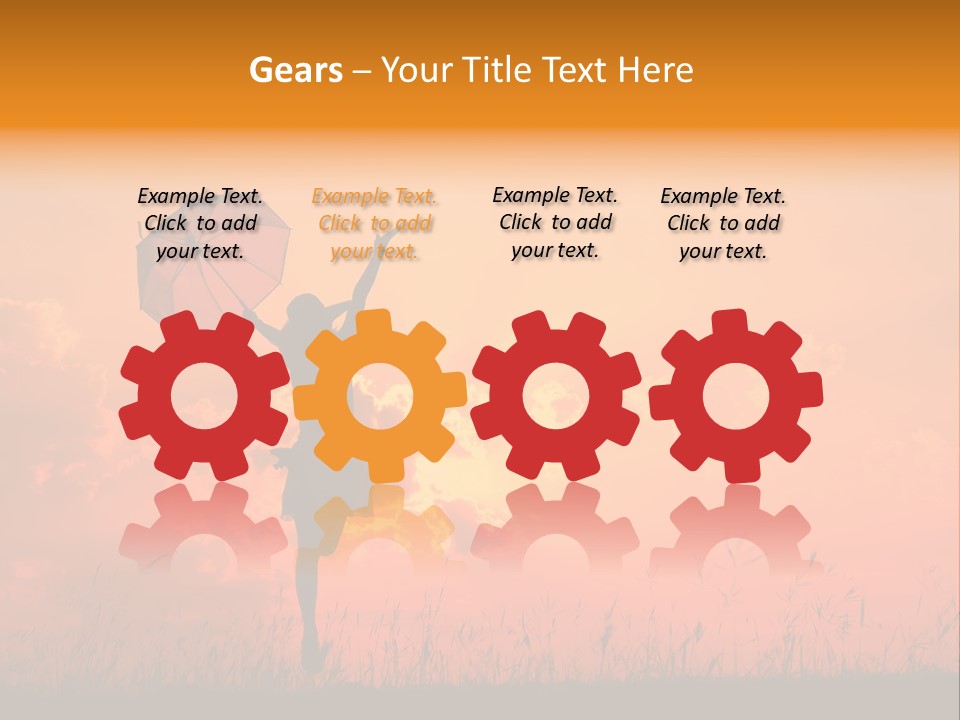 Gears – Your Title Text Here

Example Text. Click to add your text.

Example Text. Click to add your text.

Example Text. Click to add your text.

Example Text. Click to add your text.